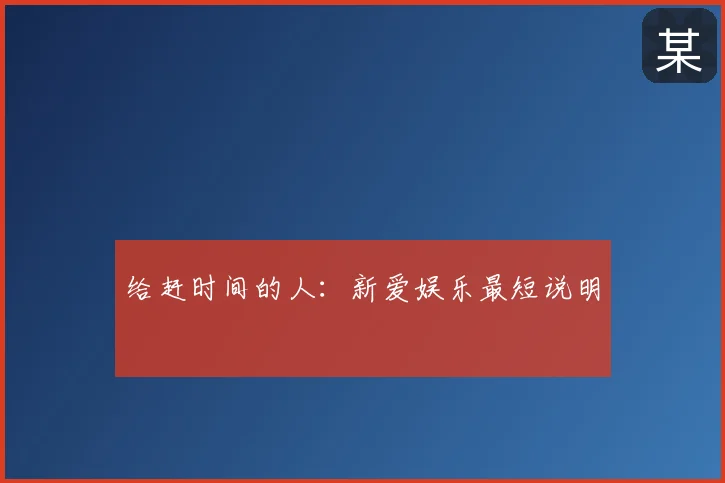 某

给赶时间的人：新爱娱乐最短说明